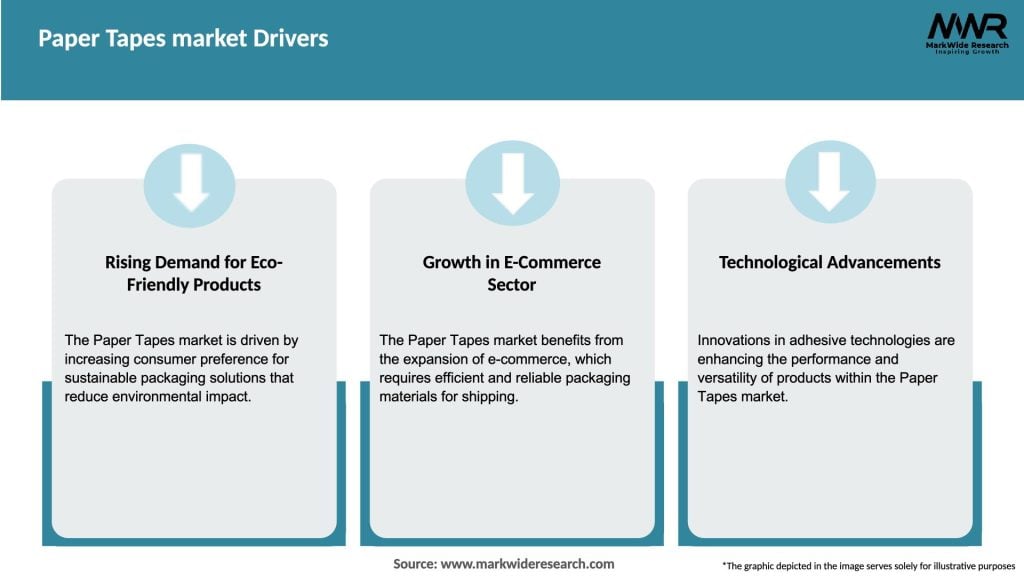 Paper Tapes market Drivers

MWR
MarkWide Research
Inspiring Growth

Rising Demand for Eco-Friendly Products

The Paper Tapes market is driven by increasing consumer preference for sustainable packaging solutions that reduce environmental impact.

Growth in E-Commerce Sector

The Paper Tapes market benefits from the expansion of e-commerce, which requires efficient and reliable packaging materials for shipping.

Technological Advancements

Innovations in adhesive technologies are enhancing the performance and versatility of products within the Paper Tapes market.

Source: www.markwideresearch.com

*The graphic depicted in the image serves solely for illustrative purposes